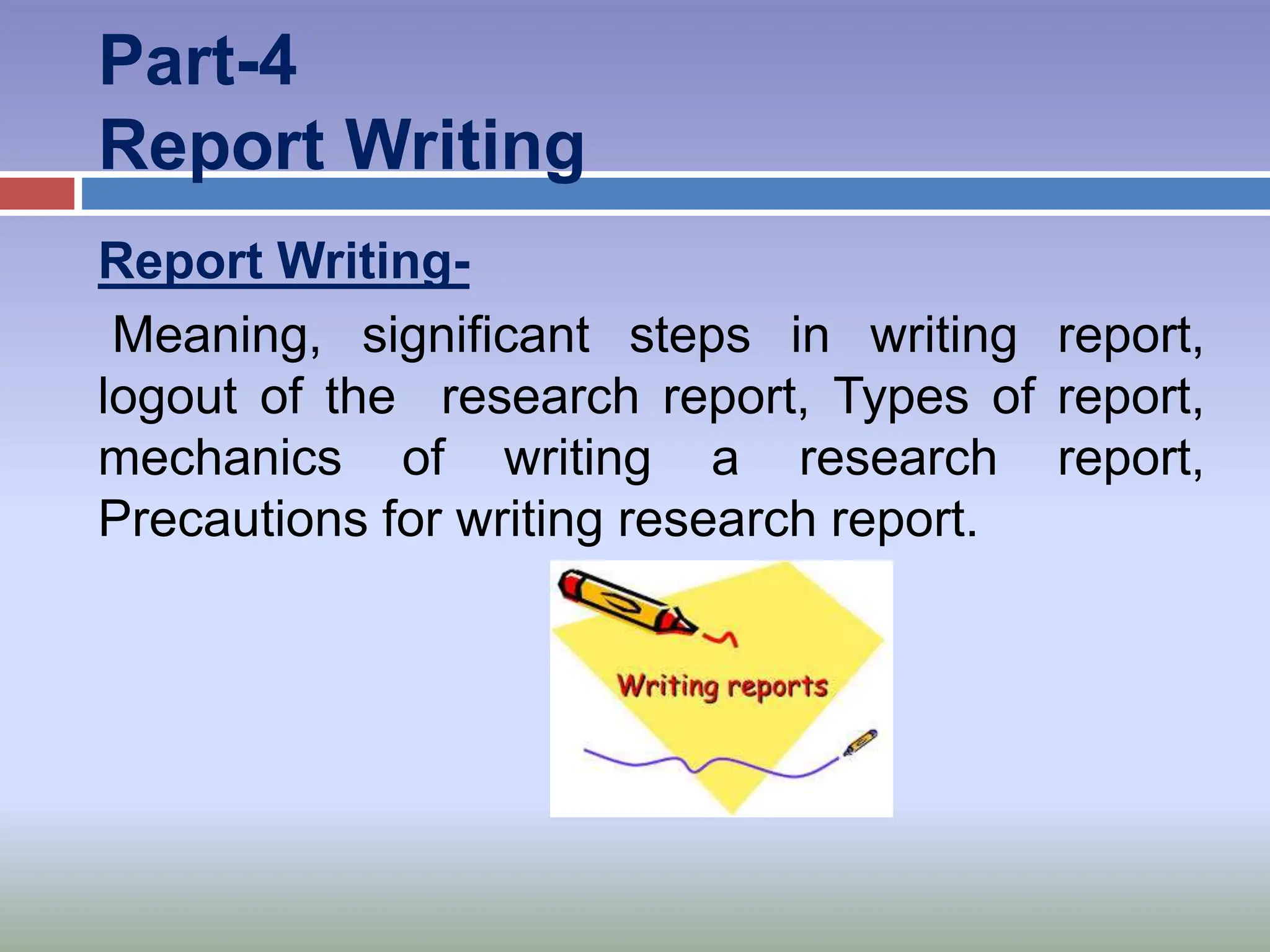 Part-4
Report Writing

Report Writing-

Meaning, significant steps in writing report, logout of the research report, Types of report, mechanics of writing a research report, Precautions for writing research report.

Writing reports